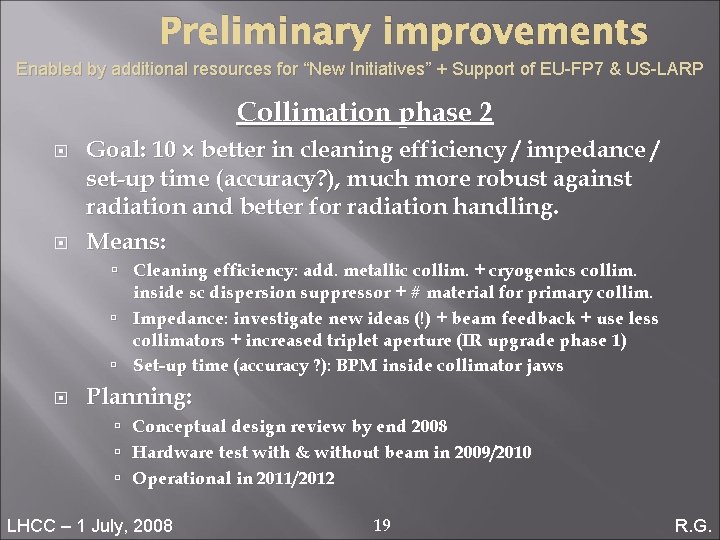 Preliminary improvements

Enabled by additional resources for “New Initiatives” + Support of EU-FP7 & US-LARP

Collimation phase 2

Goal: 10 × better in cleaning efficiency / impedance / set-up time (accuracy?), much more robust against radiation and better for radiation handling.

Means:

Cleaning efficiency: add. metallic collim. + cryogenics collim. inside sc dispersion suppressor + # material for primary collim.

Impedance: investigate new ideas (!) + beam feedback + use less collimators + increased triplet aperture (IR upgrade phase 1)

Set-up time (accuracy ?): BPM inside collimator jaws

Planning:

Conceptual design review by end 2008

Hardware test with & without beam in 2009/2010

Operational in 2011/2012

LHCC – 1 July, 2008

19

R.G.